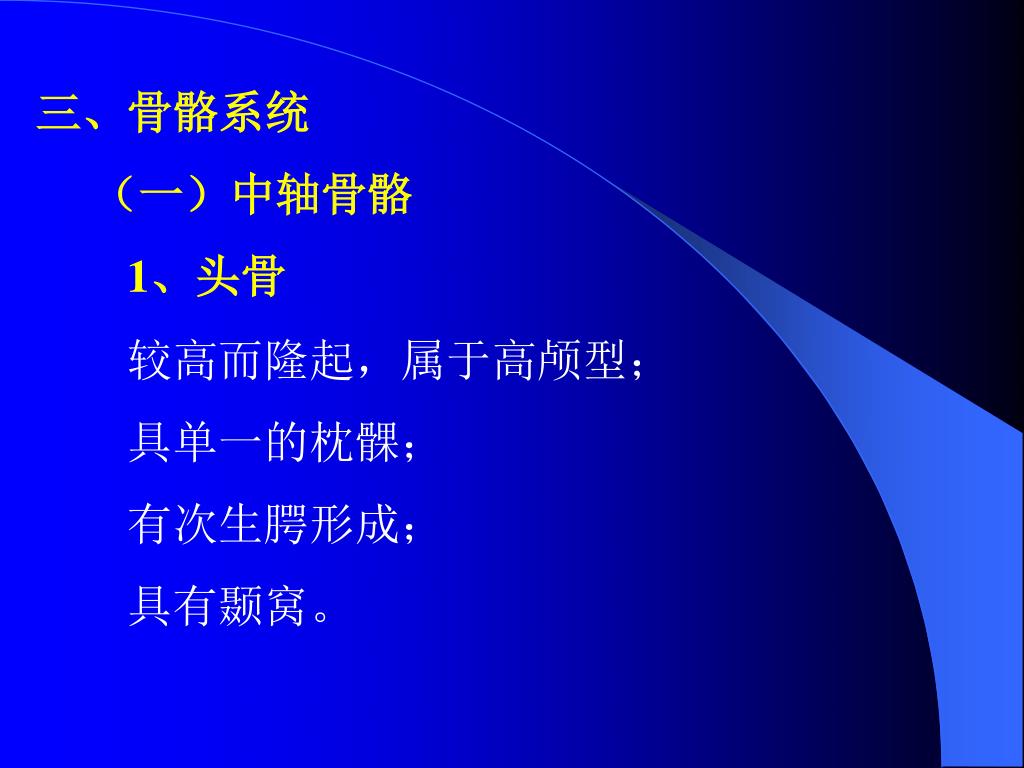 三、骨骼系统

（一）中轴骨骼

1、头骨

较高而隆起，属于高颅型；

具单一的枕髁；

有次生腭形成；

具有颞窝。